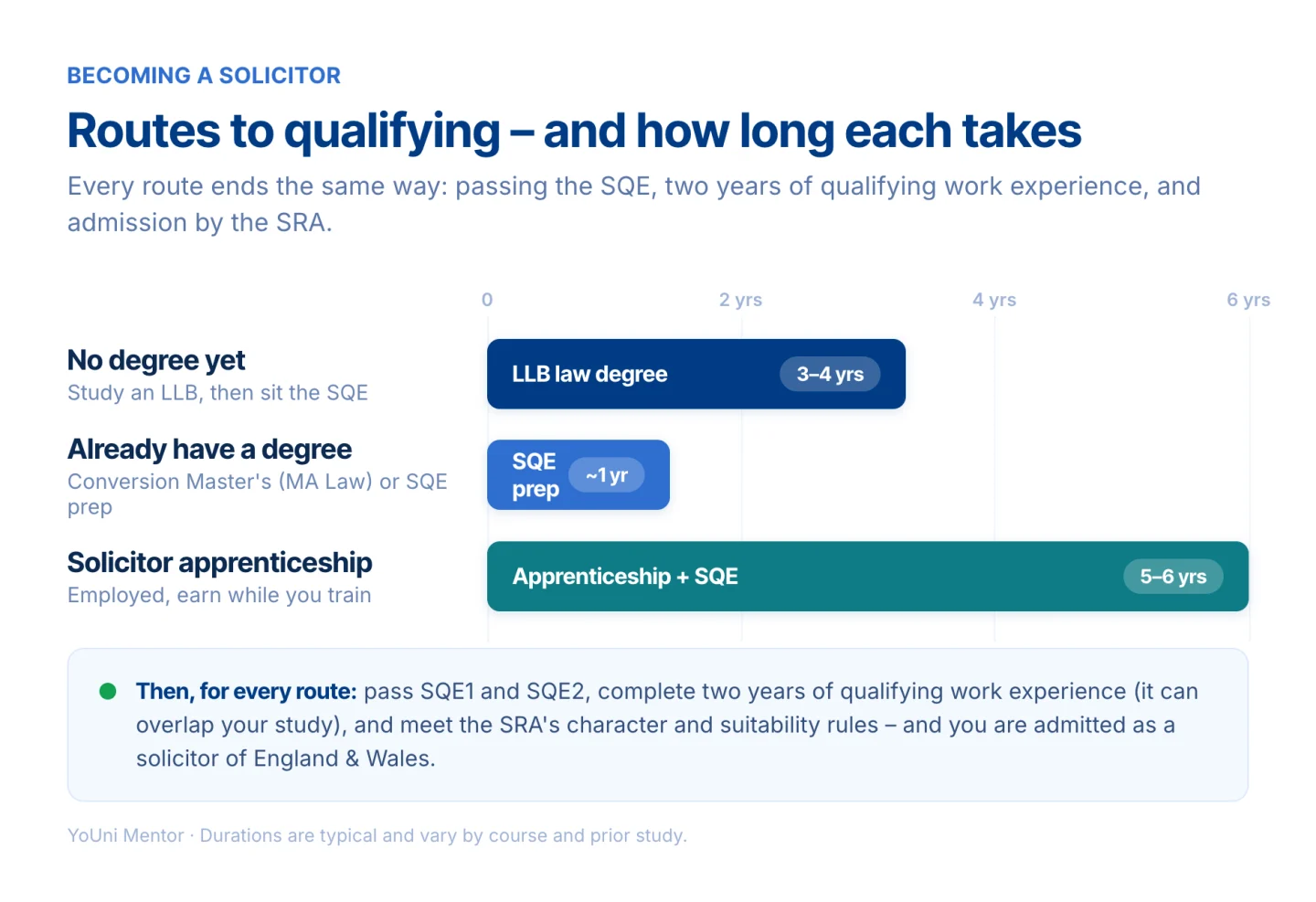 BECOMING A SOLICITOR

Routes to qualifying – and how long each takes

Every route ends the same way: passing the SQE, two years of qualifying work experience, and admission by the SRA.

0 2 yrs 4 yrs 6 yrs

No degree yet
Study an LLB, then sit the SQE

LLB law degree 3–4 yrs

Already have a degree
Conversion Master's (MA Law) or SQE prep

SQE prep ~1 yr

Solicitor apprenticeship
Employed, earn while you train

Apprenticeship + SQE 5–6 yrs

Then, for every route: pass SQE1 and SQE2, complete two years of qualifying work experience (it can overlap your study), and meet the SRA's character and suitability rules – and you are admitted as a solicitor of England & Wales.

YoUni Mentor · Durations are typical and vary by course and prior study.